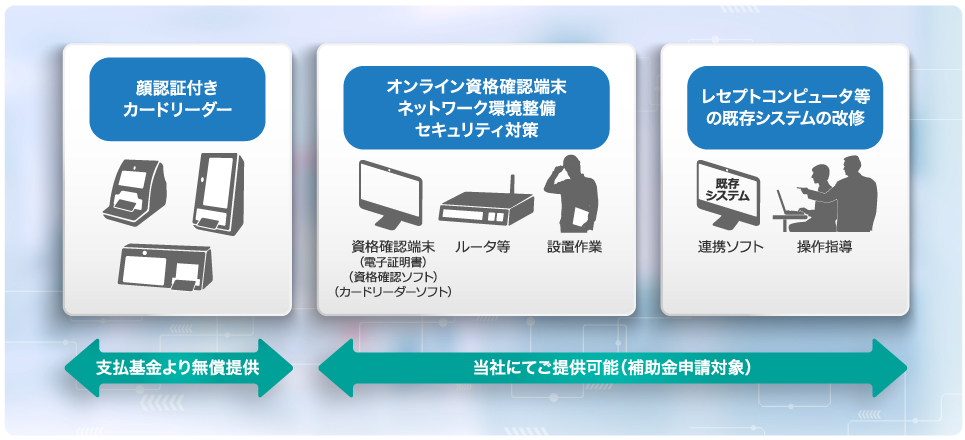 顔認証付き
カードリーダー

オンライン資格確認端末
ネットワーク環境整備
セキュリティ対策

資格確認端末
（電子証明書）
（資格確認ソフト）
（カードリーダーソフト）

ルータ等

設置作業

レセプトコンピュータ等
の既存システムの改修

既存
システム

連携ソフト

操作指導

支払基金より無償提供

当社にてご提供可能（補助金申請対象）